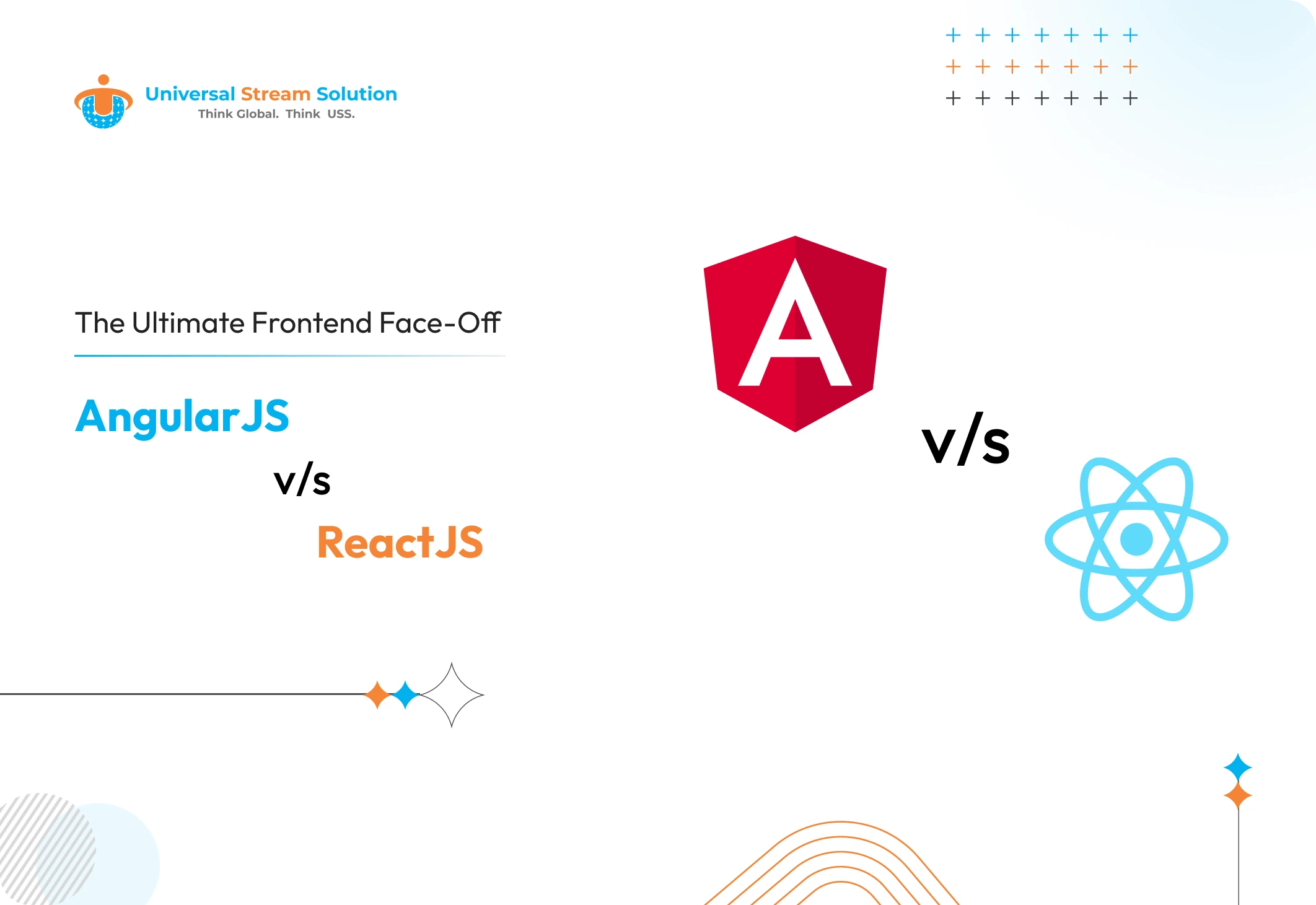 Universal Stream Solution
Think Global. Think USS.

The Ultimate Frontend Face-Off

AngularJS

v/s

ReactJS

A

v/s